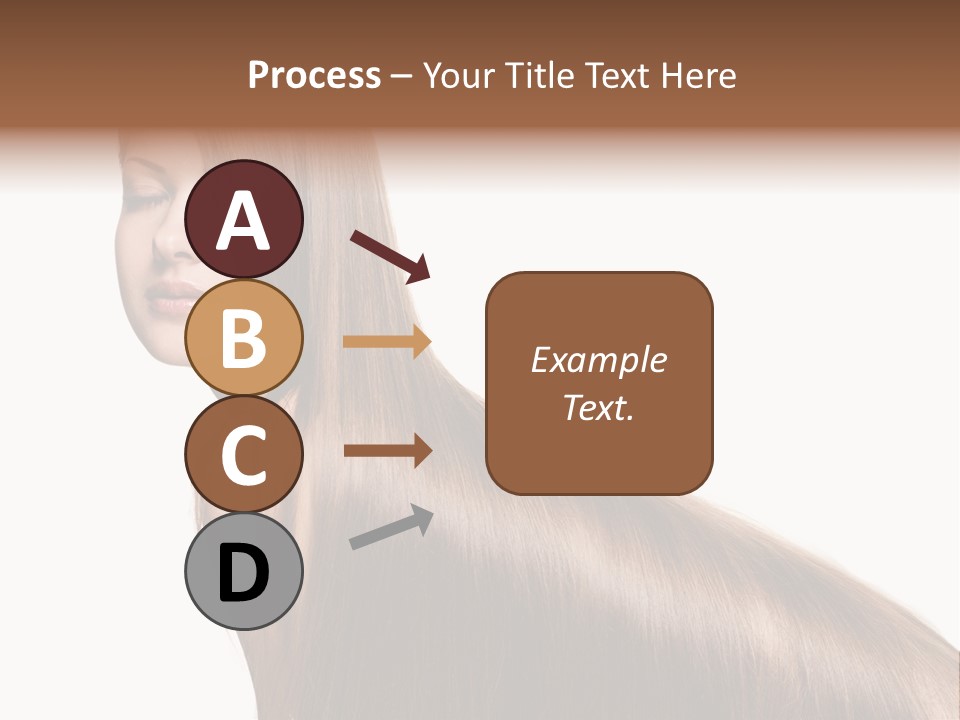 Process – Your Title Text Here

A

B

C

D

Example Text.